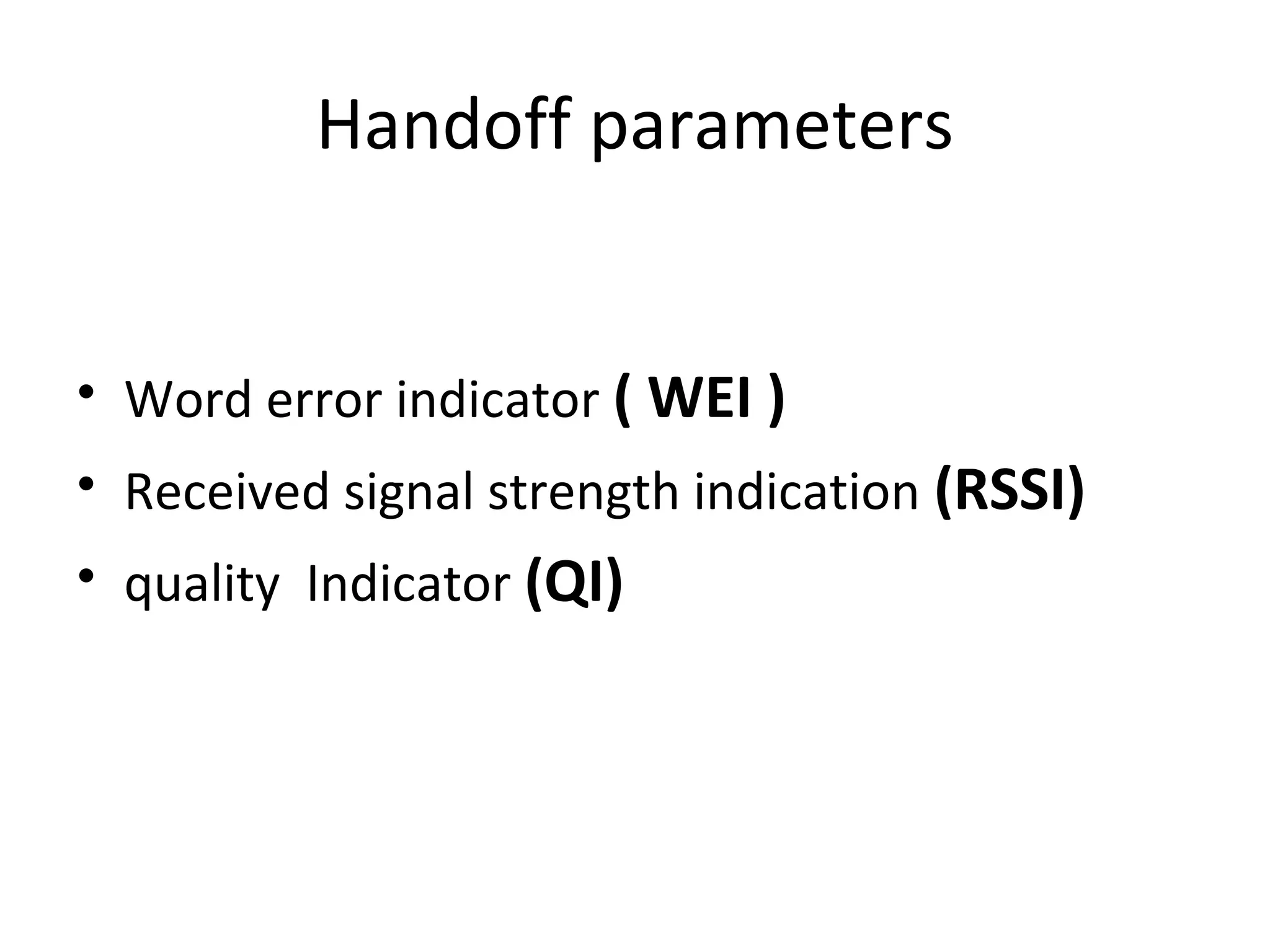 Handoff parameters

• Word error indicator ( WEI )
• Received signal strength indication (RSSI)
• quality Indicator (QI)